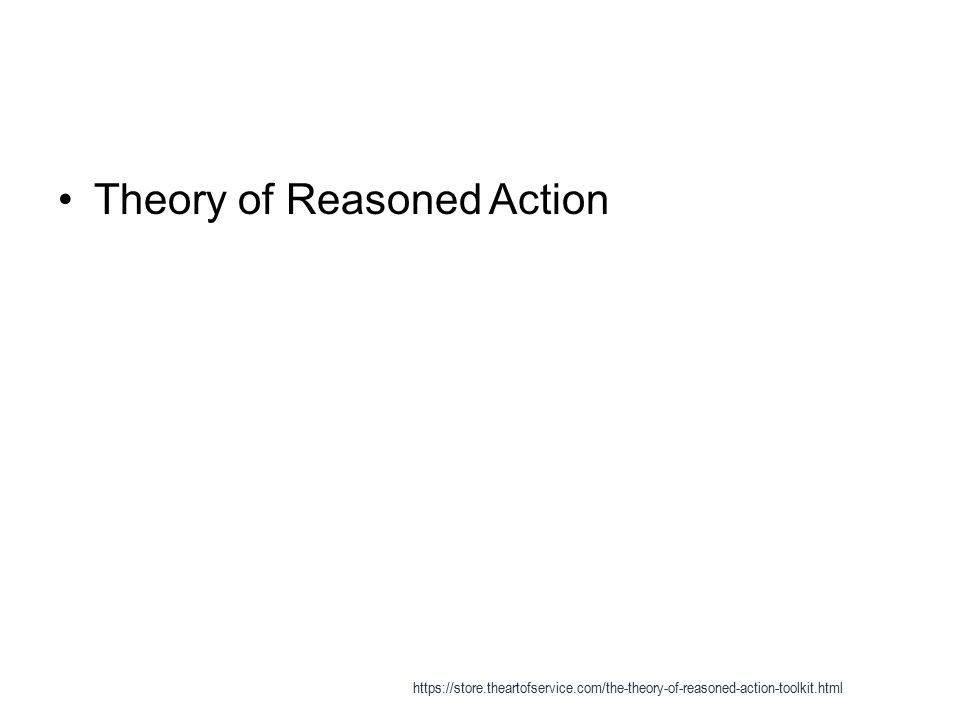 • Theory of Reasoned Action

https://store.theartofservice.com/the-theory-of-reasoned-action-toolkit.html